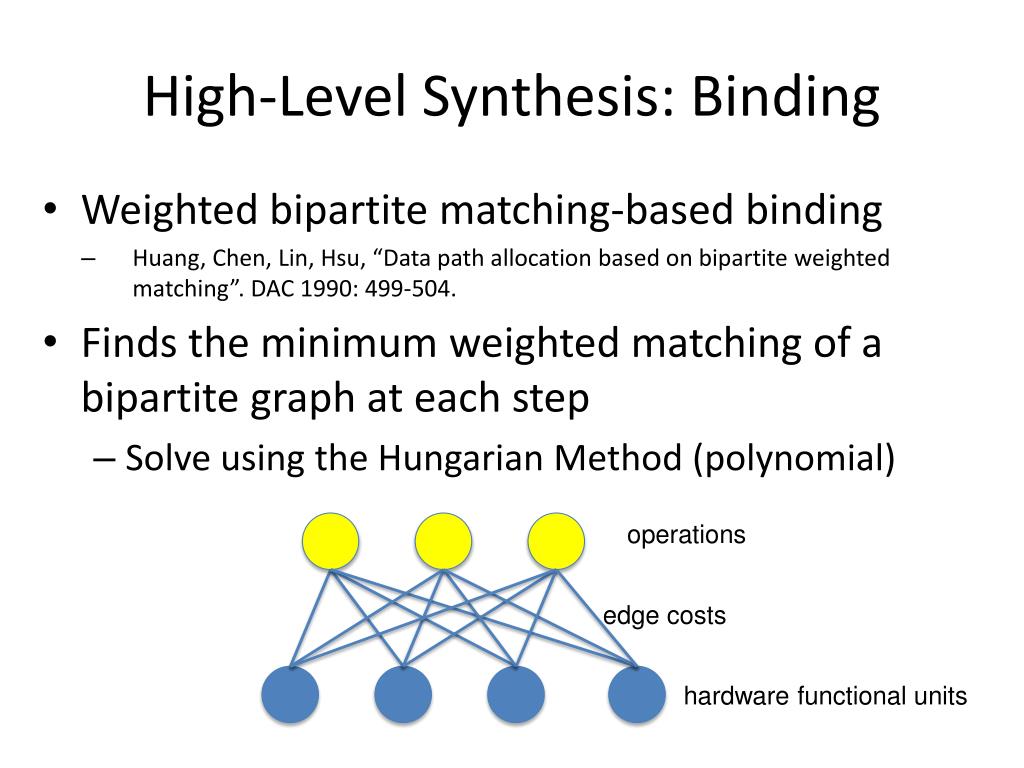 High-Level Synthesis: Binding

• Weighted bipartite matching-based binding
– Huang, Chen, Lin, Hsu, “Data path allocation based on bipartite weighted matching”. DAC 1990: 499-504.

• Finds the minimum weighted matching of a bipartite graph at each step
– Solve using the Hungarian Method (polynomial)

operations

edge costs

hardware functional units